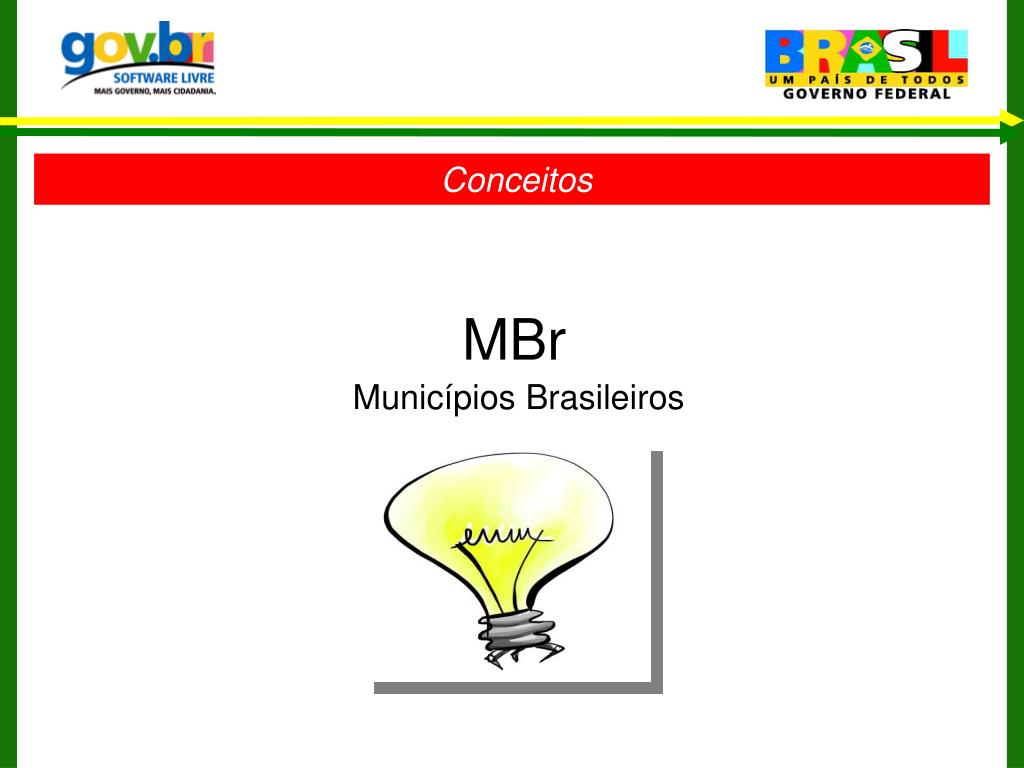 gov.br
SOFTWARE LIVRE
MAIS GOVERNO, MAIS CIDADANIA.

BRASIL
UM PAÍS DE TODOS
GOVERNO FEDERAL

Conceitos

MBr
Municípios Brasileiros